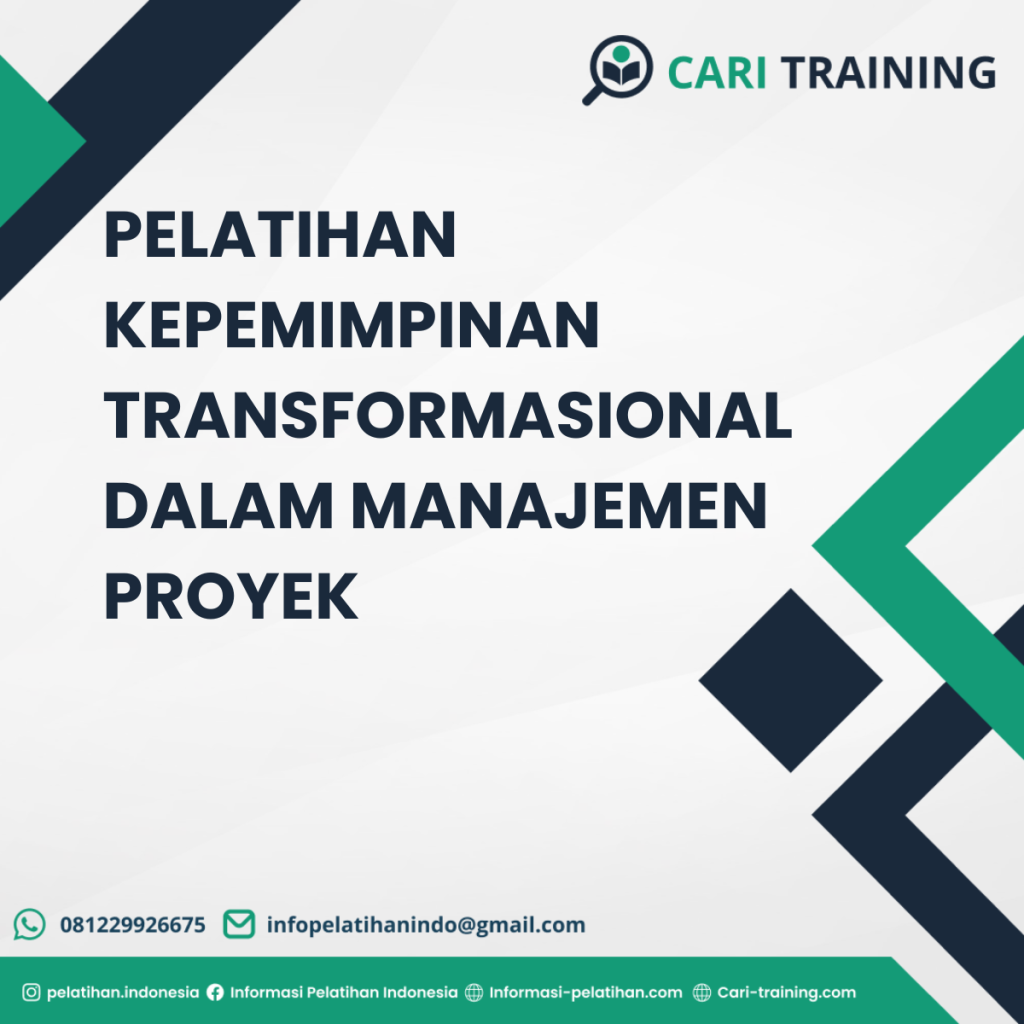 CARI TRAINING

PELATIHAN KEPEMIMPINAN TRANSFORMASIONAL DALAM MANAJEMEN PROYEK

081229926675 infopelatihanindo@gmail.com

pelatihan.indonesia Informasi Pelatihan Indonesia Informasi-pelatihan.com Cari-training.com